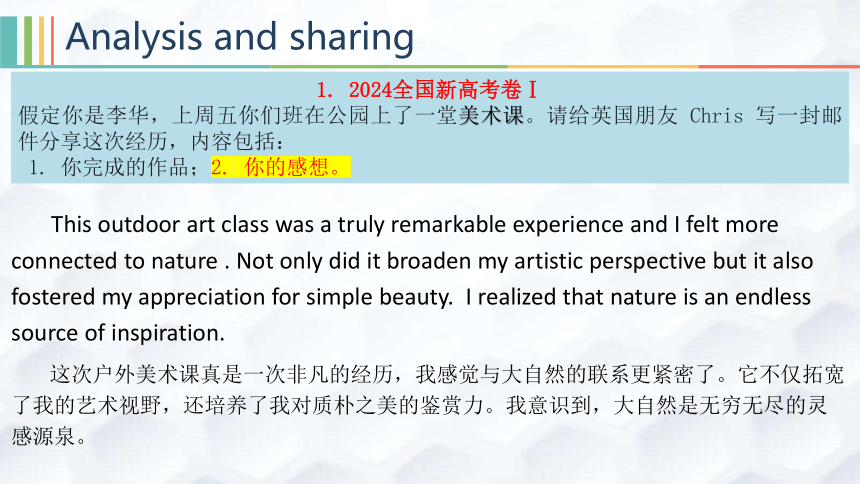 Analysis and sharing

1. 2024全国新高考卷 I
假定你是李华，上周五你们班在公园上了一堂美术课。请给英国朋友 Chris 写一封邮件分享这次经历，内容包括：
1. 你完成的作品；2. 你的感想。

This outdoor art class was a truly remarkable experience and I felt more connected to nature . Not only did it broaden my artistic perspective but it also fostered my appreciation for simple beauty. I realized that nature is an endless source of inspiration.

这次户外美术课真是一次非凡的经历，我感觉与大自然的联系更紧密了。它不仅拓宽了我的艺术视野，还培养了我对质朴之美的鉴赏力。我意识到，大自然是无穷无尽的灵感源泉。